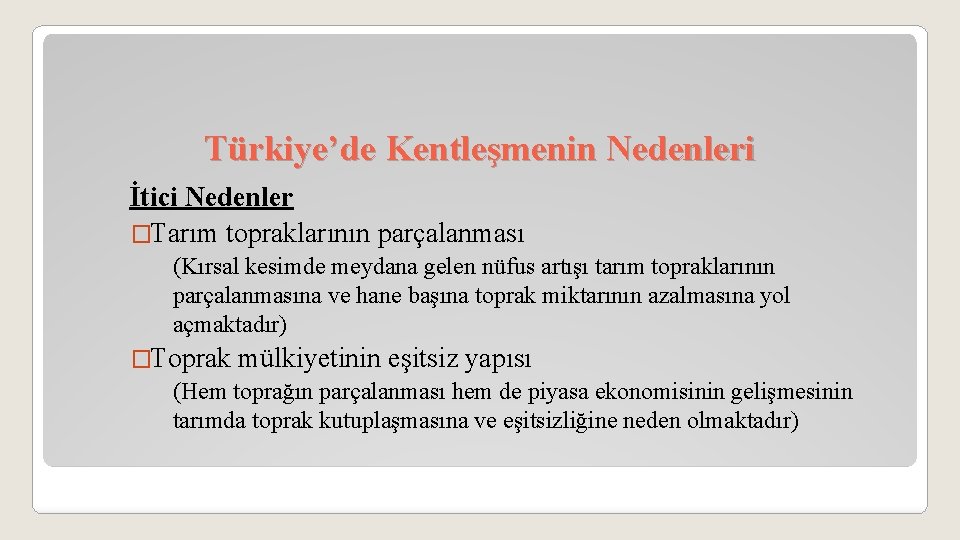 Türkiye’de Kentleşmenin Nedenleri

İtici Nedenler

�Tarım topraklarının parçalanması

(Kırsal kesimde meydana gelen nüfus artışı tarım topraklarının parçalanmasına ve hane başına toprak miktarının azalmasına yol açmaktadır)

�Toprak mülkiyetinin eşitsiz yapısı

(Hem toprağın parçalanması hem de piyasa ekonomisinin gelişmesinin tarımda toprak kutuplaşmasına ve eşitsizliğine neden olmaktadır)